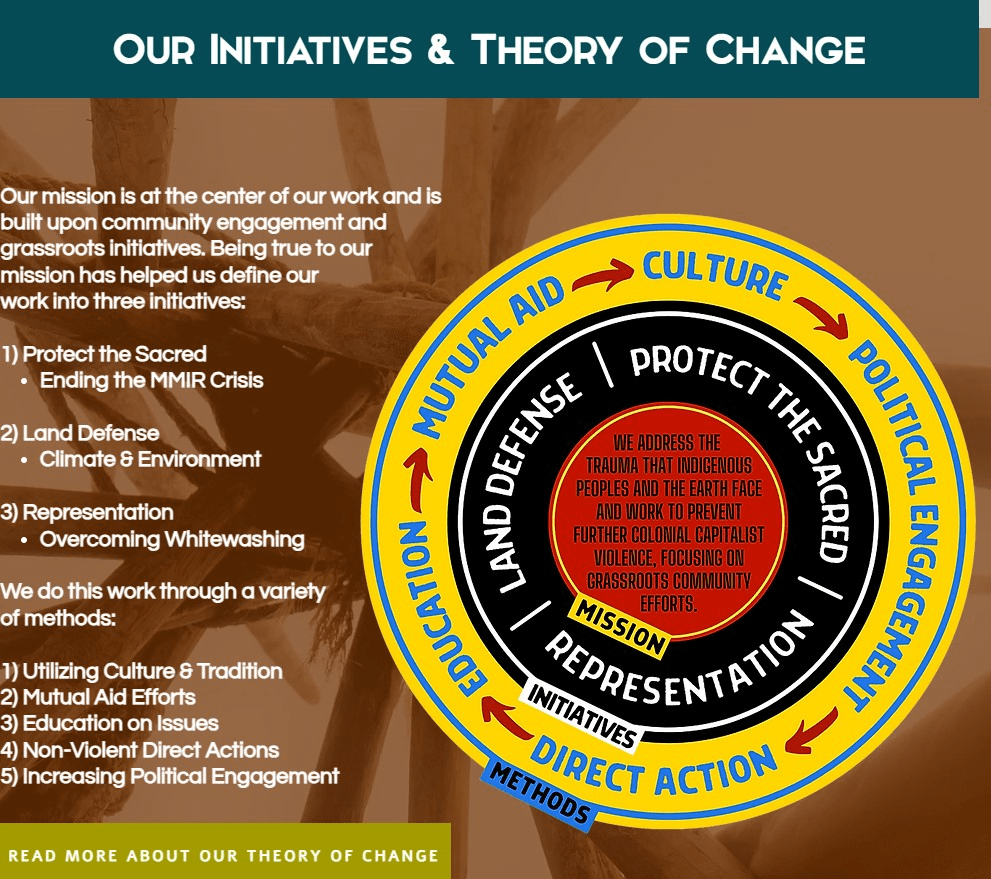 OUR INITIATIVES & THEORY OF CHANGE

Our mission is at the center of our work and is built upon community engagement and grassroots initiatives. Being true to our mission has helped us define our work into three initiatives:

1) Protect the Sacred
• Ending the MMIR Crisis

2) Land Defense
• Climate & Environment

3) Representation
• Overcoming Whitewashing

We do this work through a variety of methods:

1) Utilizing Culture & Tradition
2) Mutual Aid Efforts
3) Education on Issues
4) Non-Violent Direct Actions
5) Increasing Political Engagement

READ MORE ABOUT OUR THEORY OF CHANGE

MUTUAL AID
CULTURE
POLITICAL ENGAGEMENT
DIRECT ACTION
EDUCATION
METHODS

LAND DEFENSE
PROTECT THE SACRED
REPRESENTATION
INITIATIVES

WE ADDRESS THE TRAUMA THAT INDIGENOUS PEOPLES AND THE EARTH FACE AND WORK TO PREVENT FURTHER COLONIAL CAPITALIST VIOLENCE, FOCUSING ON GRASSROOTS COMMUNITY EFFORTS.
MISSION